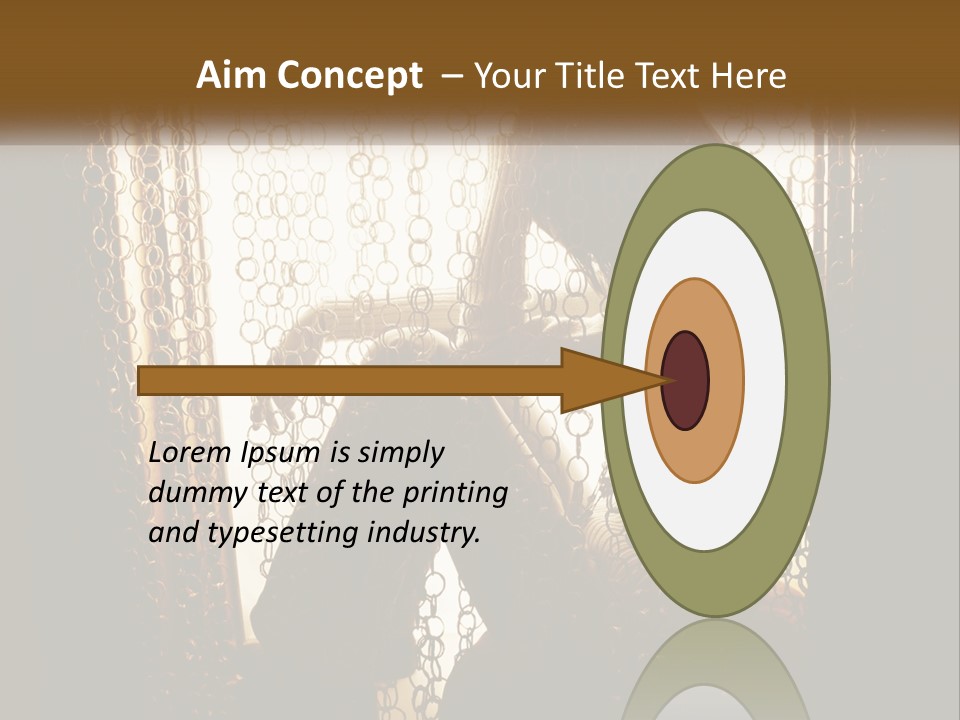 Aim Concept – Your Title Text Here

Lorem Ipsum is simply dummy text of the printing and typesetting industry.